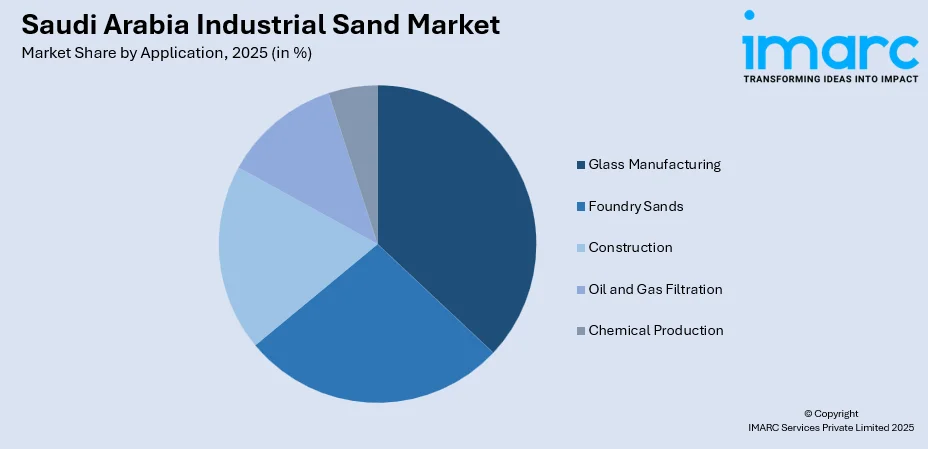 Saudi Arabia Industrial Sand Market
Market Share by Application, 2025 (in %)

imarc
TRANSFORMING IDEAS INTO IMPACT

Glass Manufacturing
Foundry Sands
Construction
Oil and Gas Filtration
Chemical Production

© Copyright
IMARC Services Private Limited 2025